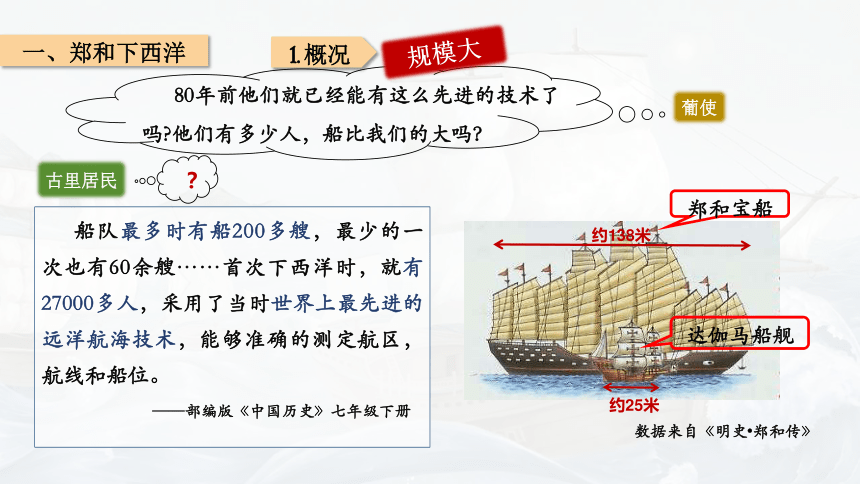 一、郑和下西洋

1.概况

规模大

80年前他们就已经能有这么先进的技术了吗?他们有多少人，船比我们的大吗?

葡使

古里居民

?

船队最多时有船200多艘，最少的一次也有60余艘……首次下西洋时，就有27000多人，采用了当时世界上最先进的远洋航海技术，能够准确的测定航区，航线和船位。

——部编版《中国历史》七年级下册

郑和宝船

约138米

达伽马船舰

约25米

数据来自《明史•郑和传》